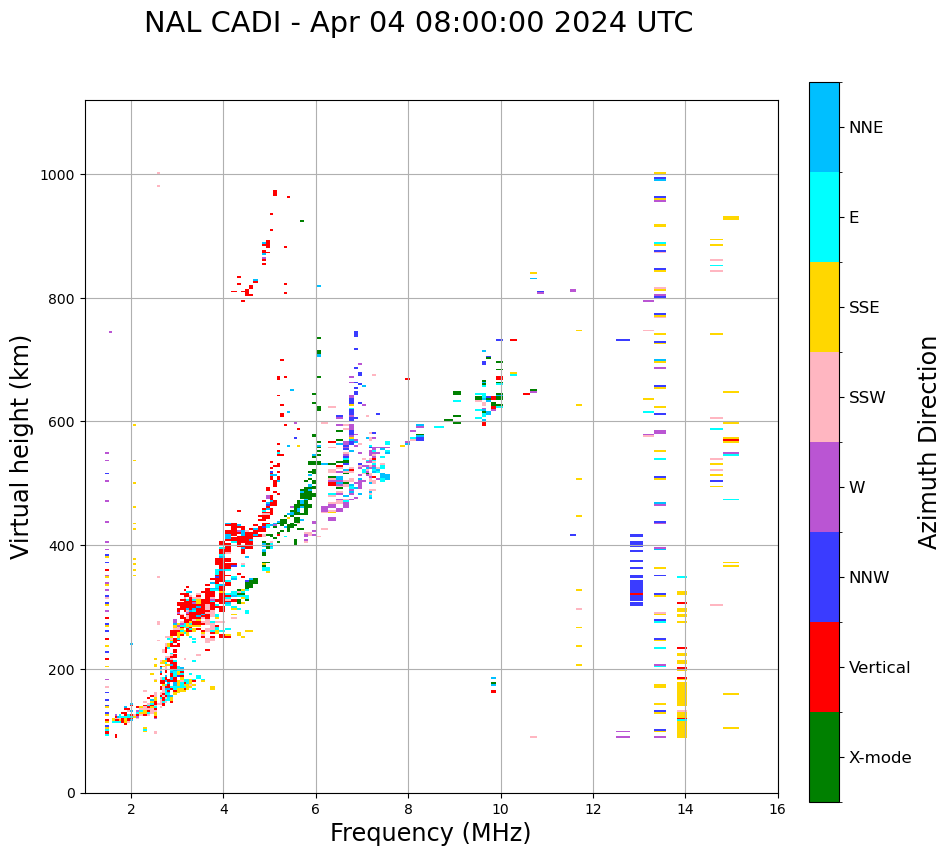 NAL CADI - Apr 04 08:00:00 2024 UTC

Virtual height (km)

1000
800
600
400
200
0

2
4
6
8
10
12
14
16

Frequency (MHz)

NNE
E
SSE
SSW
W
NNW
Vertical
X-mode

Azimuth Direction